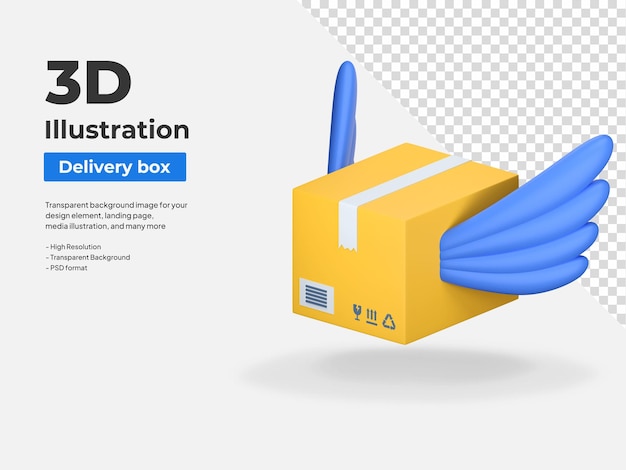 3D
Illustration
Delivery box

Transparent background image for your design element, landing page, media illustration, and many more

- High Resolution
- Transparent Background
- PSD format